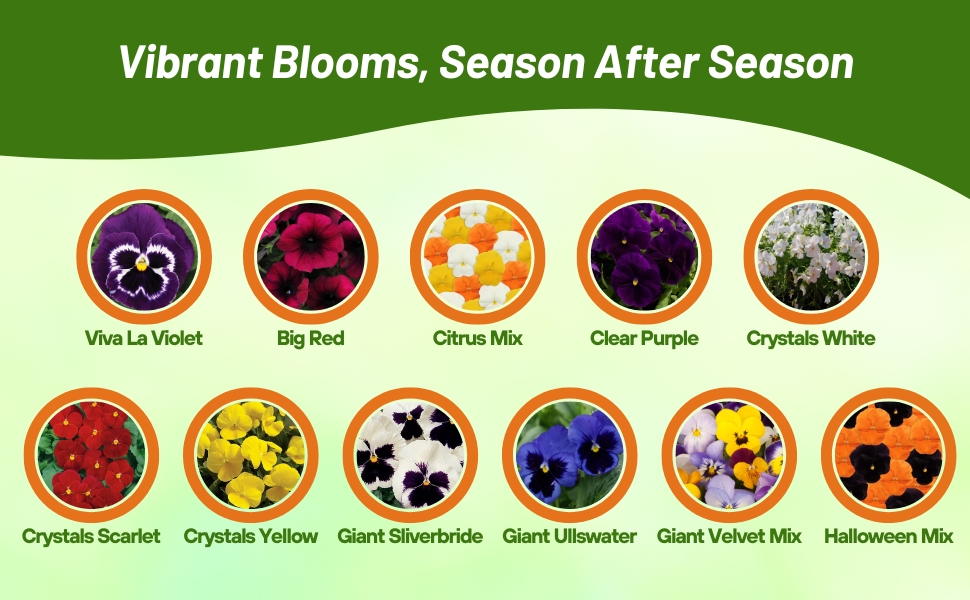 Vibrant Blooms, Season After Season

Viva La Violet

Big Red

Citrus Mix

Clear Purple

Crystals White

Crystals Scarlet

Crystals Yellow

Giant Sliverbride

Giant Ullswater

Giant Velvet Mix

Halloween Mix